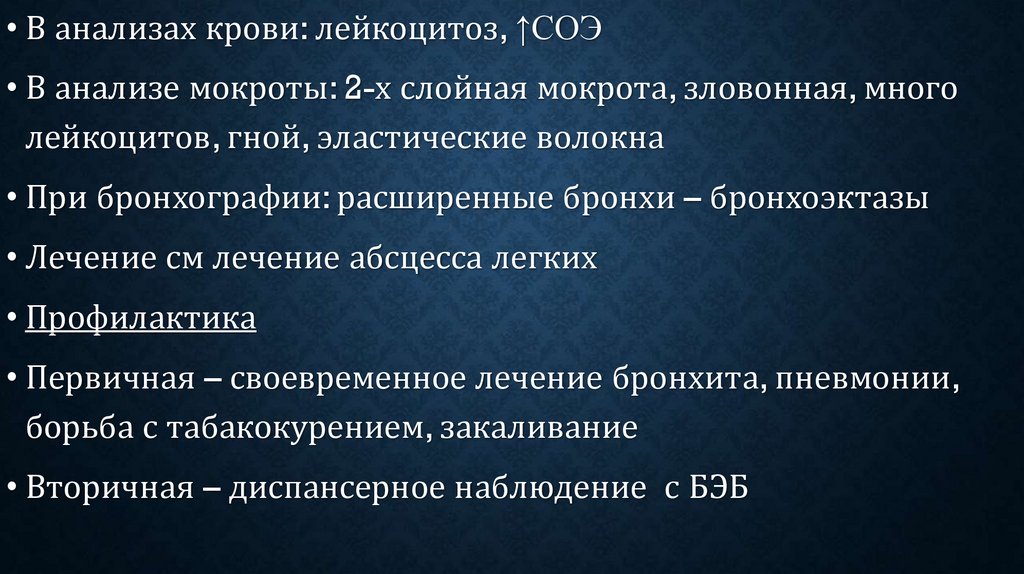 • В анализах крови: лейкоцитоз, ↑СОЭ

• В анализе мокроты: 2-х слойная мокрота, зловонная, много лейкоцитов, гной, эластические волокна

• При бронхографии: расширенные бронхи – бронхоэктазы

• Лечение см лечение абсцесса легких

• Профилактика

• Первичная – своевременное лечение бронхита, пневмонии, борьба с табакокурением, закаливание

• Вторичная – диспансерное наблюдение с БЭБ